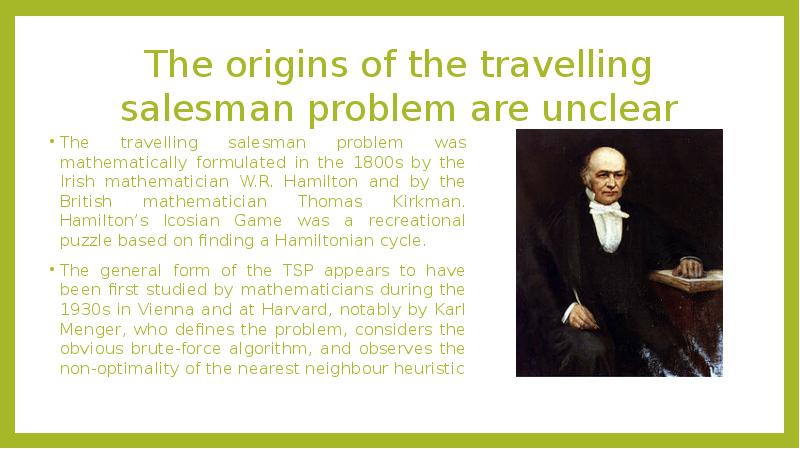 The origins of the travelling salesman problem are unclear

• The travelling salesman problem was mathematically formulated in the 1800s by the Irish mathematician W.R. Hamilton and by the British mathematician Thomas Kirkman. Hamilton's Icosian Game was a recreational puzzle based on finding a Hamiltonian cycle.

• The general form of the TSP appears to have been first studied by mathematicians during the 1930s in Vienna and at Harvard, notably by Karl Menger, who defines the problem, considers the obvious brute-force algorithm, and observes the non-optimality of the nearest neighbour heuristic